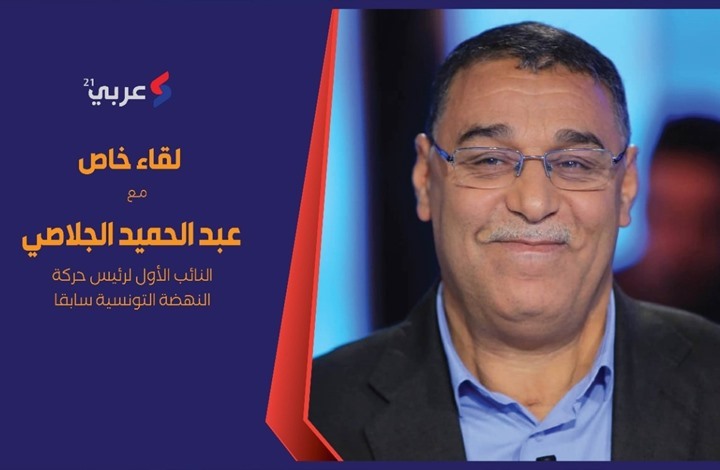 عربي 21

لقاء خاص

مع

عبد الحميد الجلاصي

النائب الأول لرئيس حركة النهضة التونسية سابقا